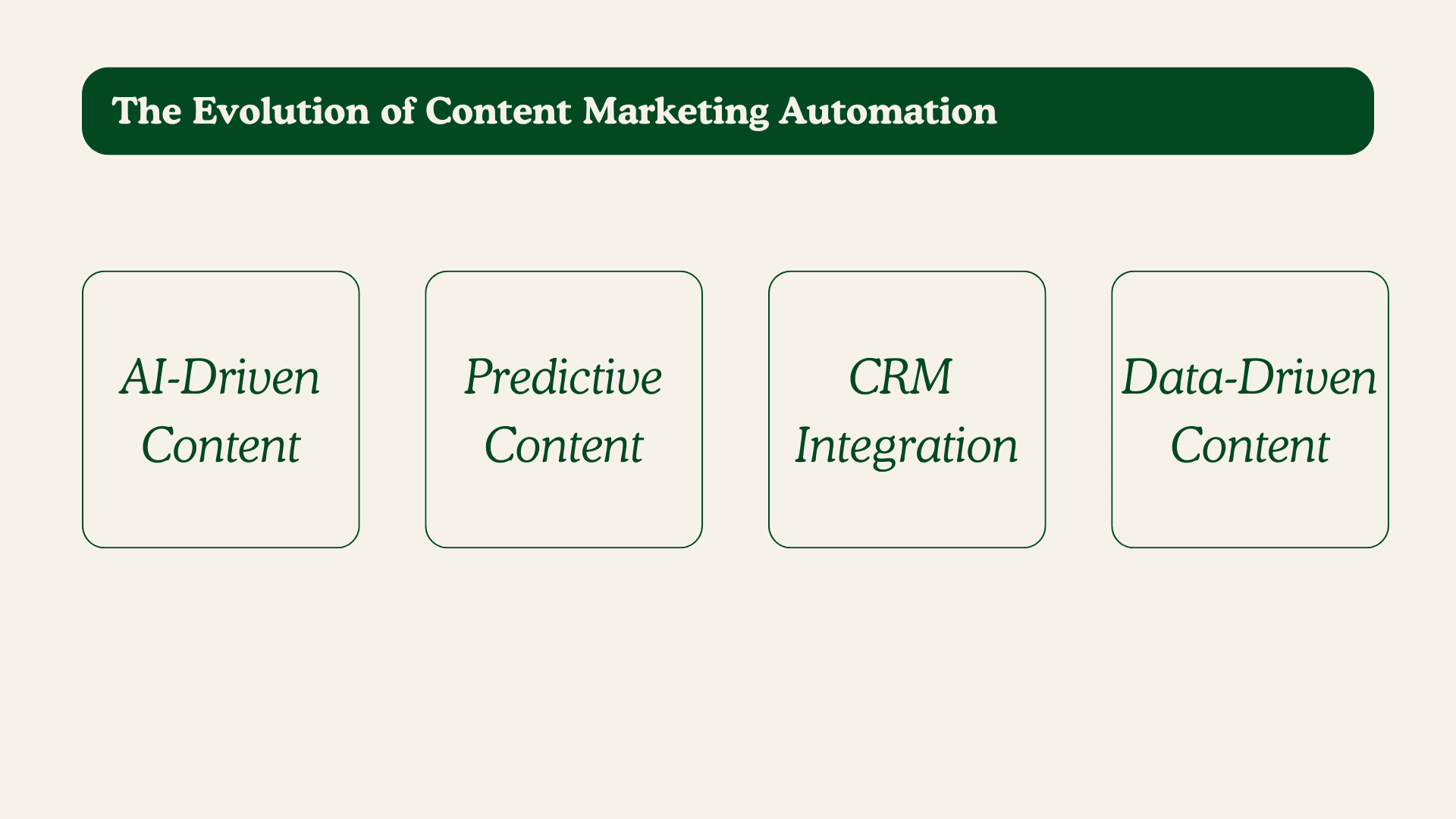 The Evolution of Content Marketing Automation

AI-Driven Content

Predictive Content

CRM Integration

Data-Driven Content